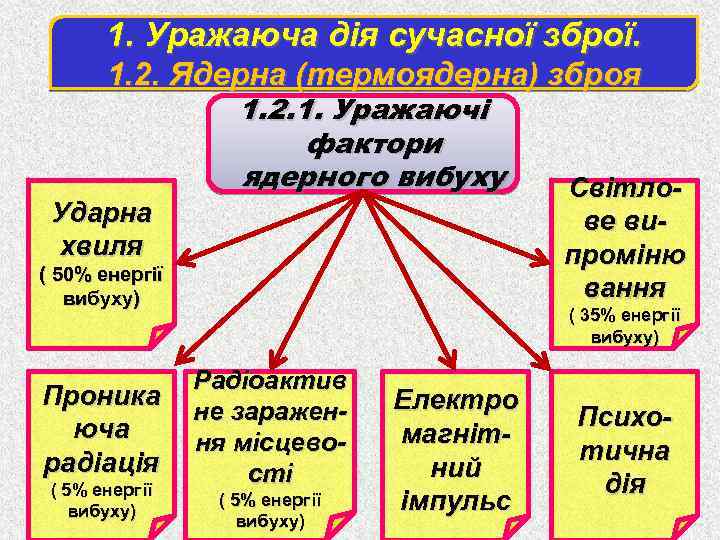 1. Уражаюча дія сучасної зброї.
1.2. Ядерна (термоядерна) зброя

1.2.1. Уражаючі фактори ядерного вибуху

Ударна хвиля
( 50% енергії вибуху)

Світлове випромінювання
( 35% енергії вибуху)

Проникаюча радіація
( 5% енергії вибуху)

Радіоактивне зараження місцевості
( 5% енергії вибуху)

Електромагнітний імпульс

Психотична дія